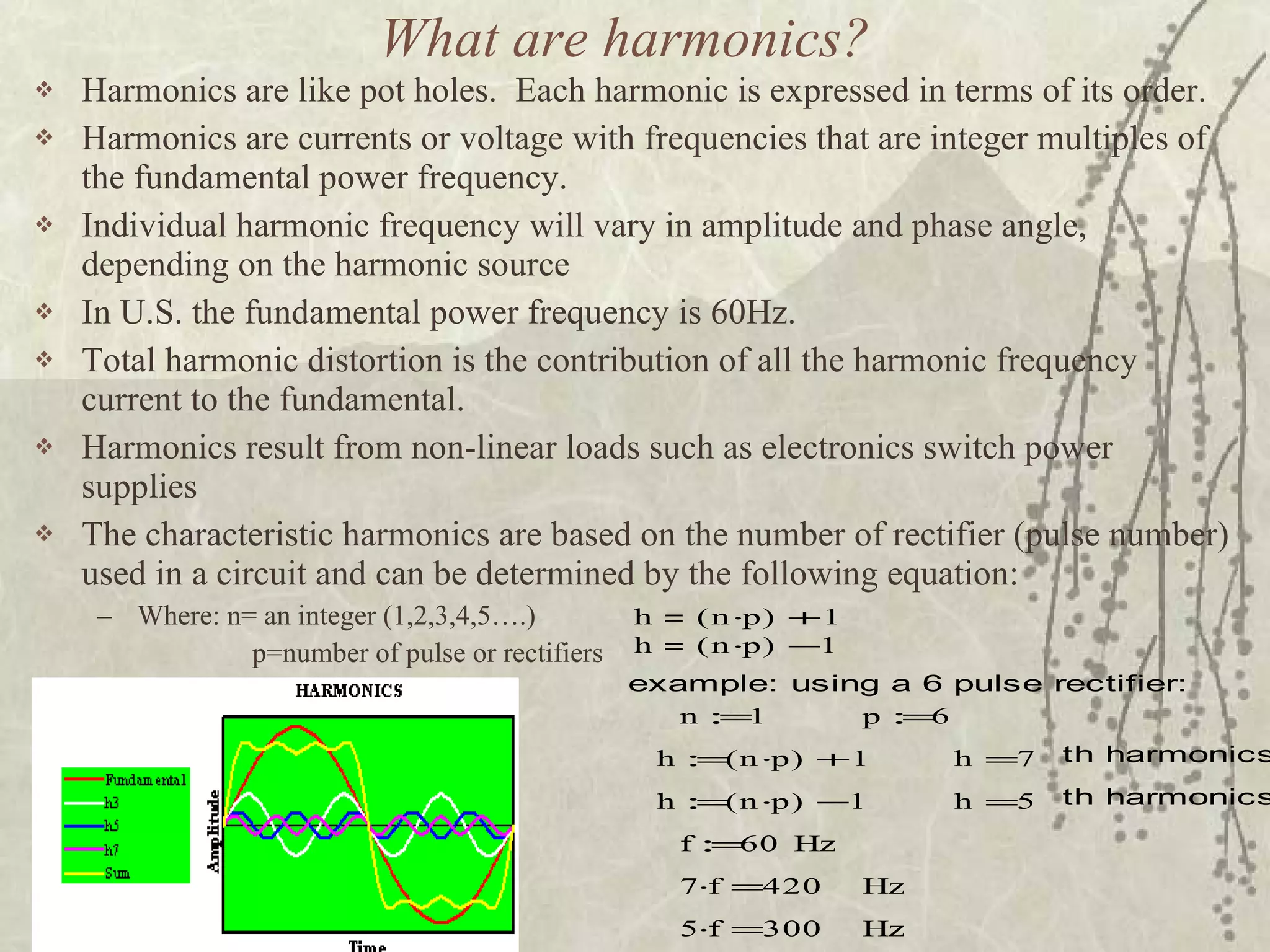 What are harmonics?

❖ Harmonics are like pot holes. Each harmonic is expressed in terms of its order.

❖ Harmonics are currents or voltage with frequencies that are integer multiples of the fundamental power frequency.

❖ Individual harmonic frequency will vary in amplitude and phase angle, depending on the harmonic source

❖ In U.S. the fundamental power frequency is 60Hz.

❖ Total harmonic distortion is the contribution of all the harmonic frequency current to the fundamental.

❖ Harmonics result from non-linear loads such as electronics switch power supplies

❖ The characteristic harmonics are based on the number of rectifier (pulse number) used in a circuit and can be determined by the following equation:

– Where: n= an integer (1,2,3,4,5….)
p=number of pulse or rectifiers

$h = (n \cdot p) + 1$
$h = (n \cdot p) - 1$

example: using a 6 pulse rectifier:

$n := 1$   $p := 6$

$h := (n \cdot p) + 1$   $h = 7$ th harmonics

$h := (n \cdot p) - 1$   $h = 5$ th harmonics

$f := 60$ Hz

$7 \cdot f = 420$ Hz

$5 \cdot f = 300$ Hz

HARMONICS

Fundamental
h3
h5
h7
Sum

Amplitude

Time